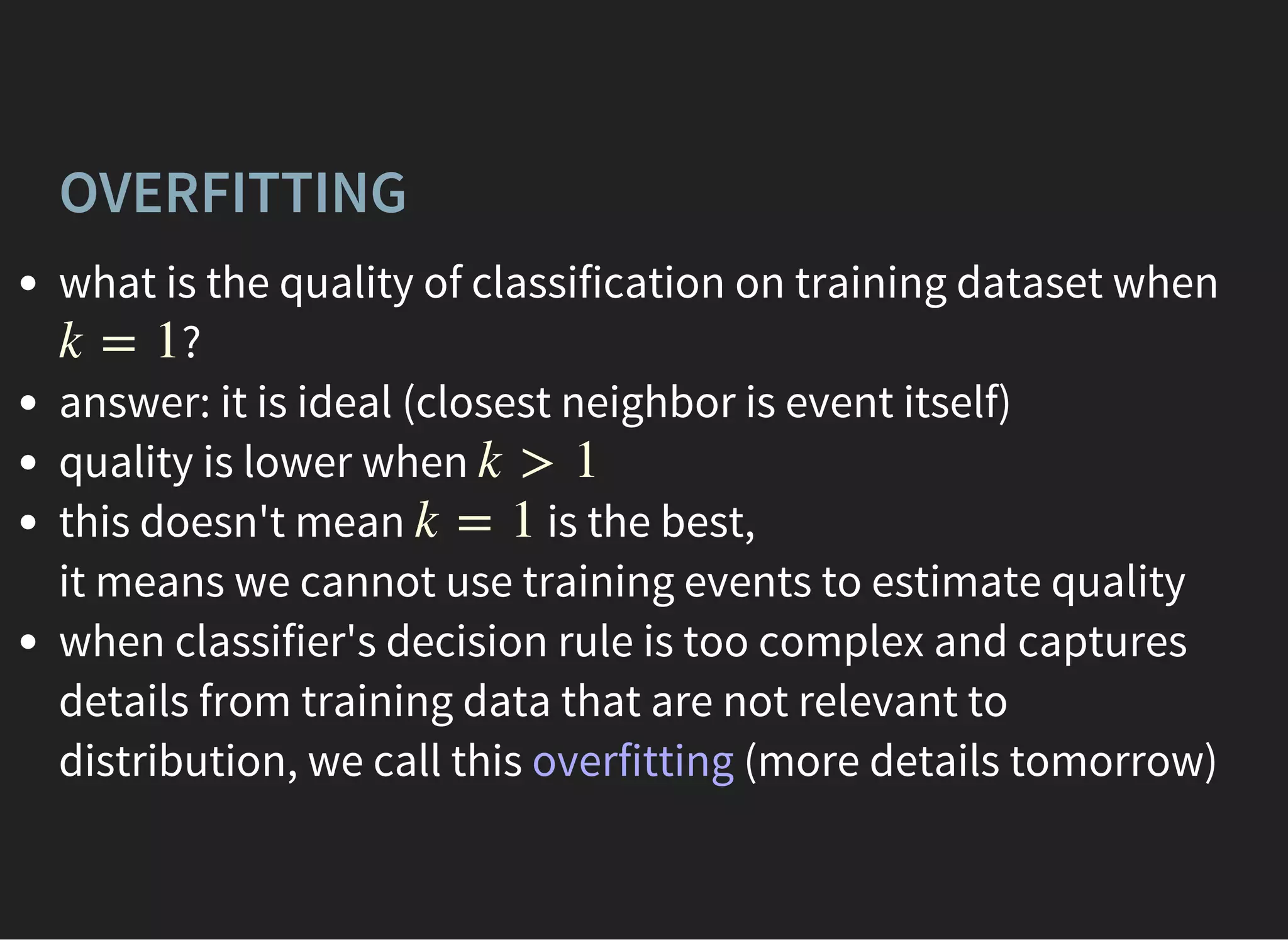 OVERFITTING

- what is the quality of classification on training dataset when $k = 1$?
- answer: it is ideal (closest neighbor is event itself)
- quality is lower when $k > 1$
- this doesn't mean $k = 1$ is the best,
it means we cannot use training events to estimate quality
- when classifier's decision rule is too complex and captures details from training data that are not relevant to distribution, we call this overfitting (more details tomorrow)